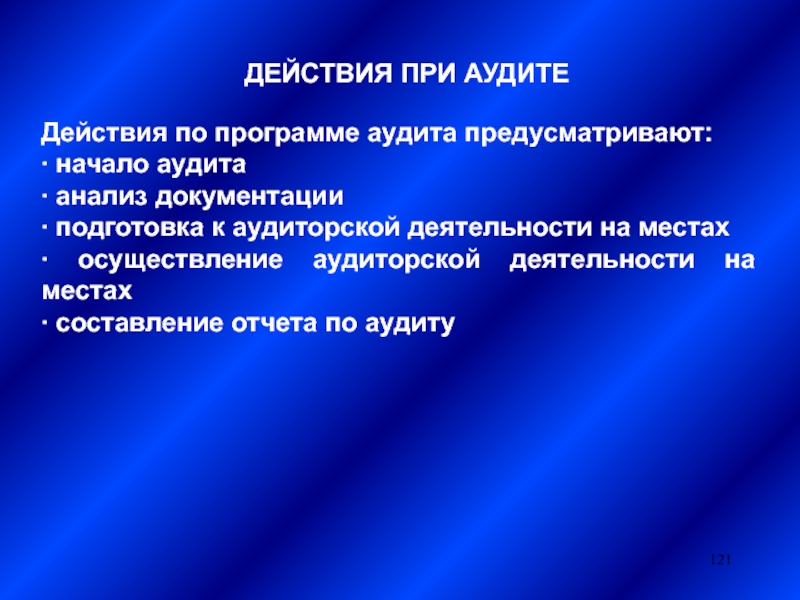 ДЕЙСТВИЯ ПРИ АУДИТЕ

Действия по программе аудита предусматривают:
· начало аудита
· анализ документации
· подготовка к аудиторской деятельности на местах
· осуществление аудиторской деятельности на местах
· составление отчета по аудиту

121